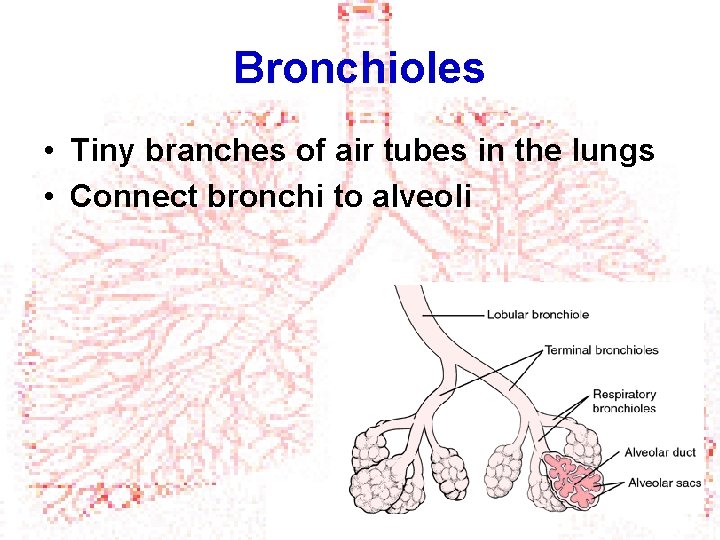 Bronchioles

• Tiny branches of air tubes in the lungs
• Connect bronchi to alveoli

Lobular bronchiole
Terminal bronchioles
Respiratory bronchioles
Alveolar duct
Alveolar sacs